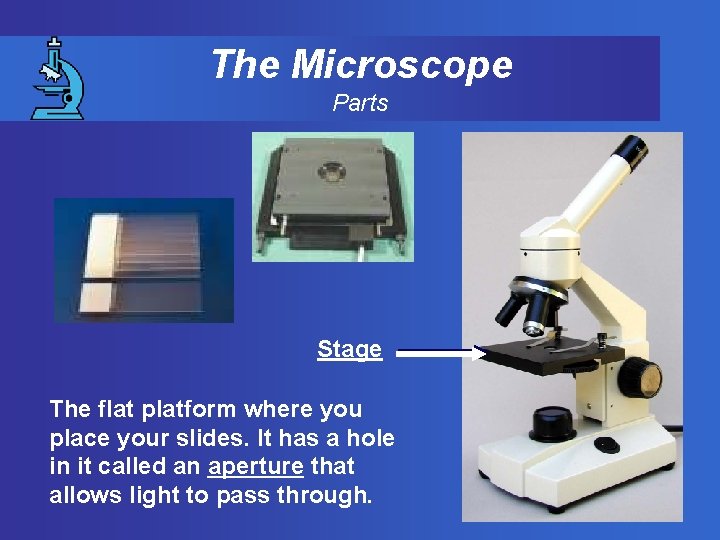 The Microscope
Parts

Stage

The flat platform where you place your slides. It has a hole in it called an aperture that allows light to pass through.